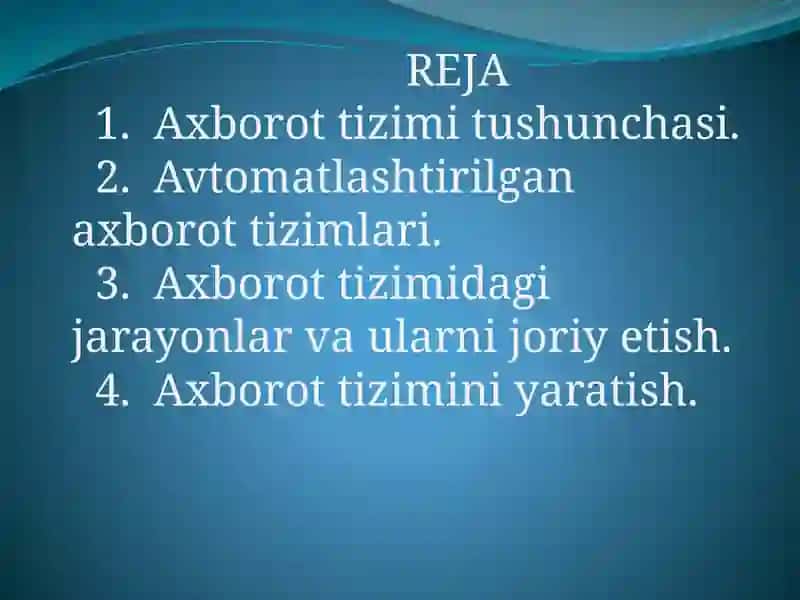 REJA

1. Axborot tizimi tushunchasi.
2. Avtomatlashtirilgan axborot tizimlari.
3. Axborot tizimidagi jarayonlar va ularni joriy etish.
4. Axborot tizimini yaratish.